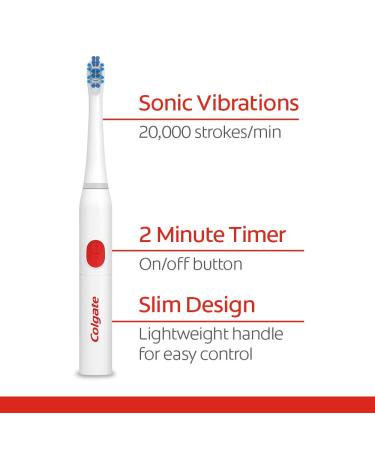 Sonic Vibrations
20,000 strokes/min

2 Minute Timer
On/off button

Slim Design
Lightweight handle for easy control

Colgate